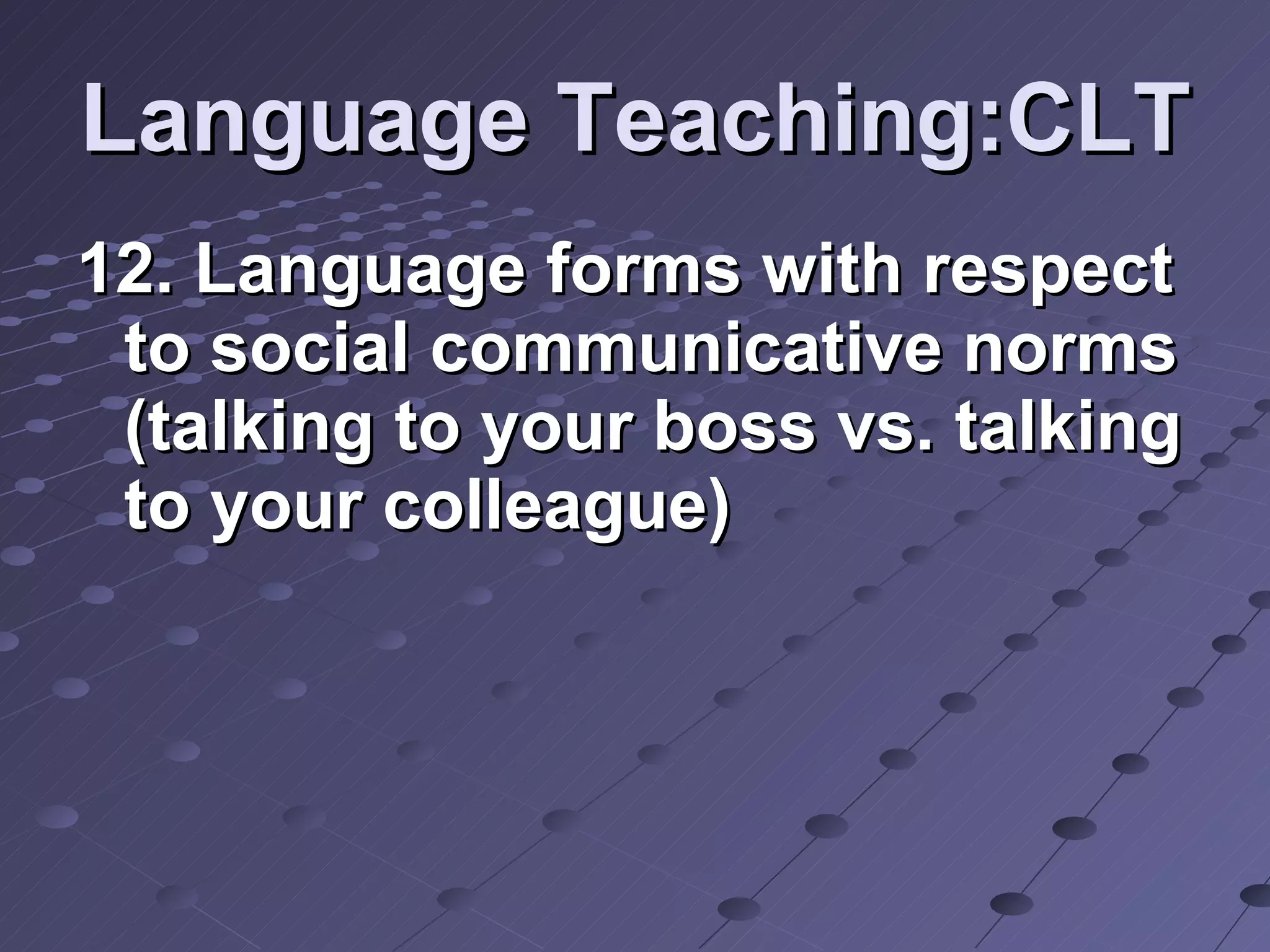 Language Teaching:CLT

12. Language forms with respect to social communicative norms (talking to your boss vs. talking to your colleague)